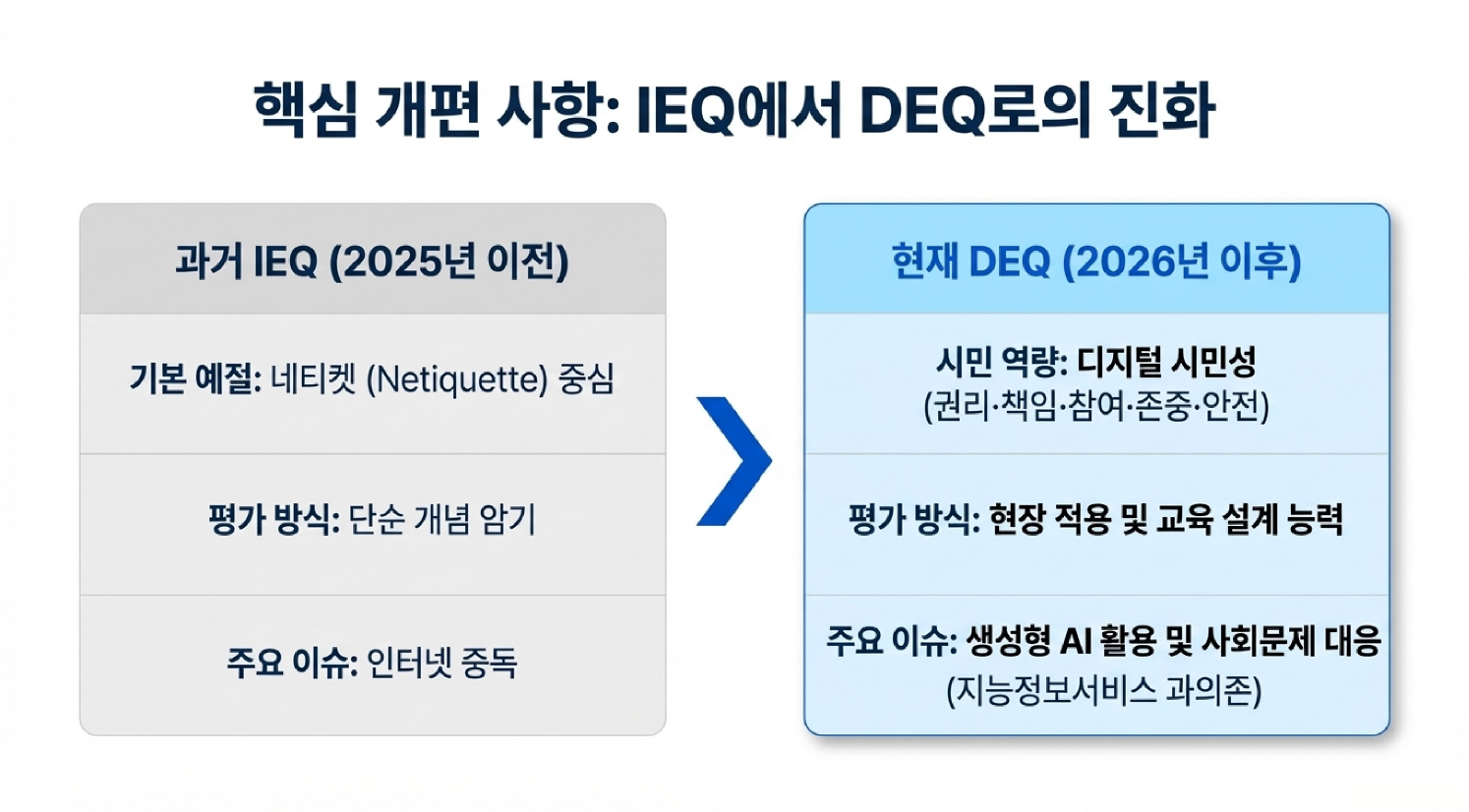 핵심 개편 사항: IEQ에서 DEQ로의 진화

과거 IEQ (2025년 이전)

기본 예절: 네티켓 (Netiquette) 중심

평가 방식: 단순 개념 암기

주요 이슈: 인터넷 중독

현재 DEQ (2026년 이후)

시민 역량: 디지털 시민성 (권리·책임·참여·존중·안전)

평가 방식: 현장 적용 및 교육 설계 능력

주요 이슈: 생성형 AI 활용 및 사회문제 대응 (지능정보서비스 과의존)